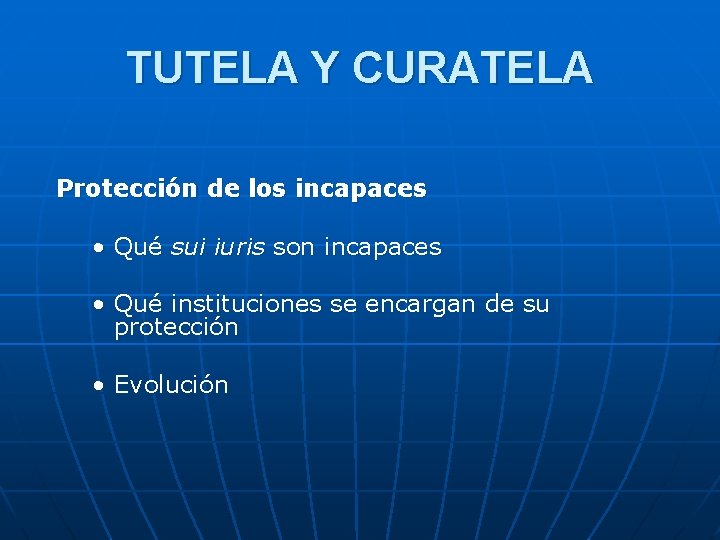 TUTELA Y CURATELA

Protección de los incapaces

• Qué sui iuris son incapaces

• Qué instituciones se encargan de su protección

• Evolución